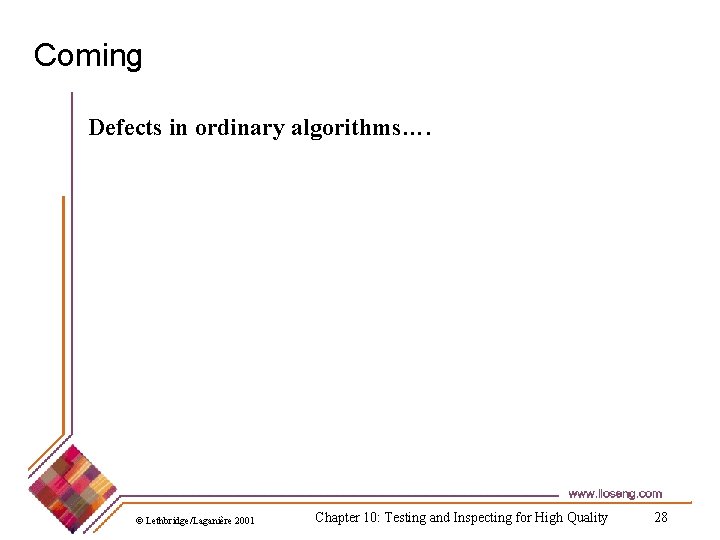 Coming

Defects in ordinary algorithms….

www.lloseng.com

© Lethbridge/Laganière 2001

Chapter 10: Testing and Inspecting for High Quality

28